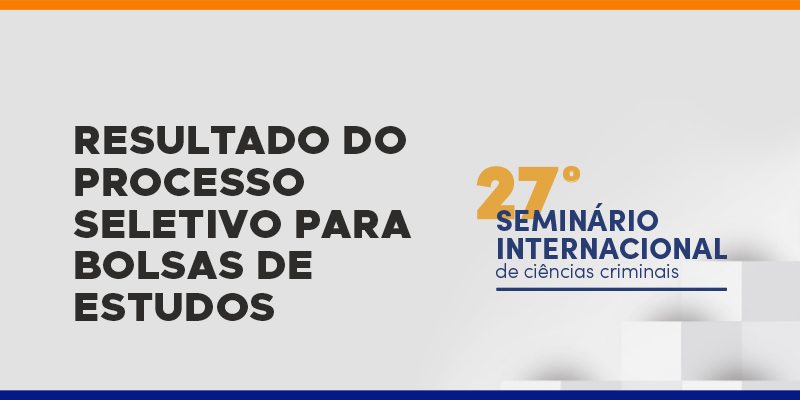 RESULTADO DO PROCESSO SELETIVO PARA BOLSAS DE ESTUDOS

27°
SEMINÁRIO
INTERNACIONAL
de ciências criminais